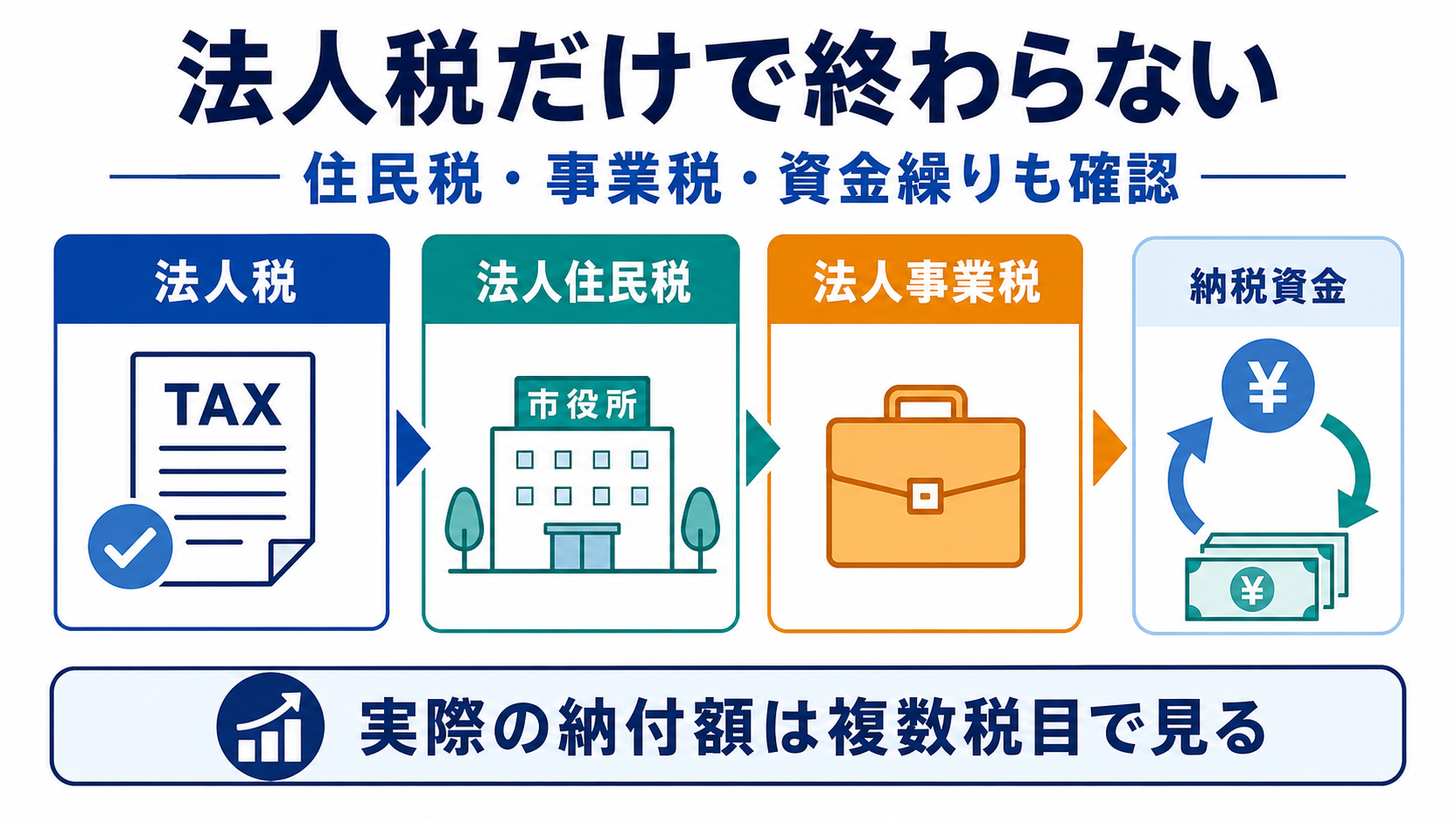 法人税だけで終わらない

住民税・事業税・資金繰りも確認

法人税

TAX

法人住民税

市役所

法人事業税

納税資金

¥

¥

実際の納付額は複数税目で見る